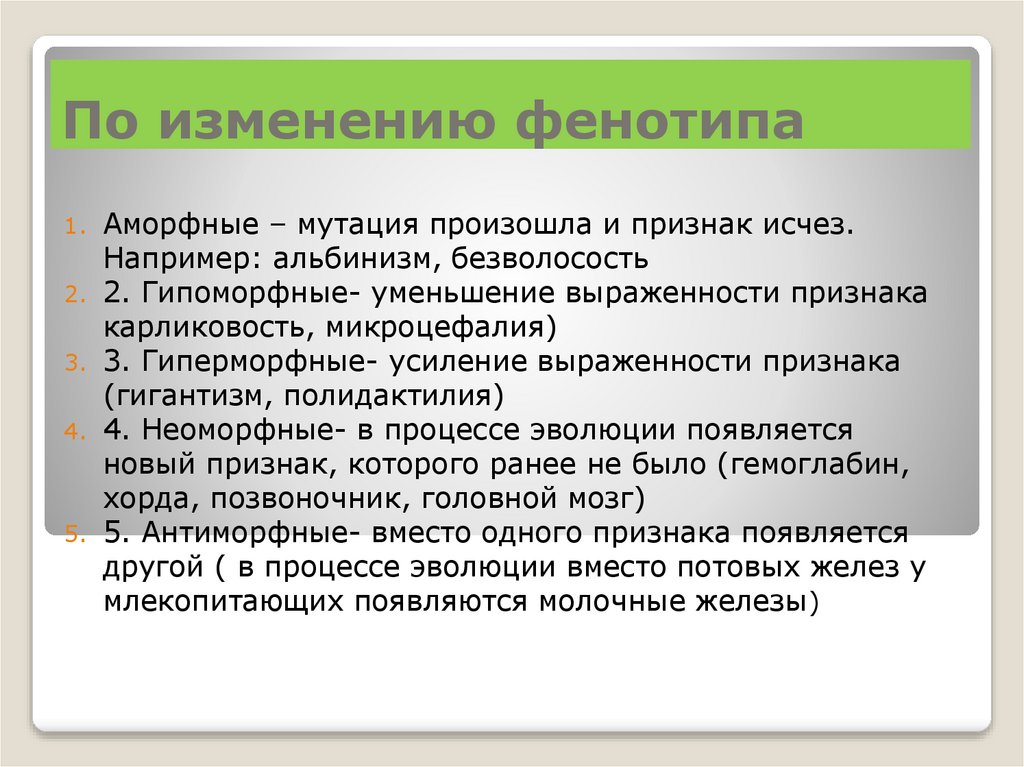 По изменению фенотипа

1. Аморфные – мутация произошла и признак исчез. Например: альбинизм, безволосость
2. 2. Гипоморфные- уменьшение выраженности признака карликовость, микроцефалия)
3. 3. Гиперморфные- усиление выраженности признака (гигантизм, полидактилия)
4. 4. Неоморфные- в процессе эволюции появляется новый признак, которого ранее не было (гемоглабин, хорда, позвоночник, головной мозг)
5. 5. Антиморфные- вместо одного признака появляется другой ( в процессе эволюции вместо потовых желез у млекопитающих появляются молочные железы)